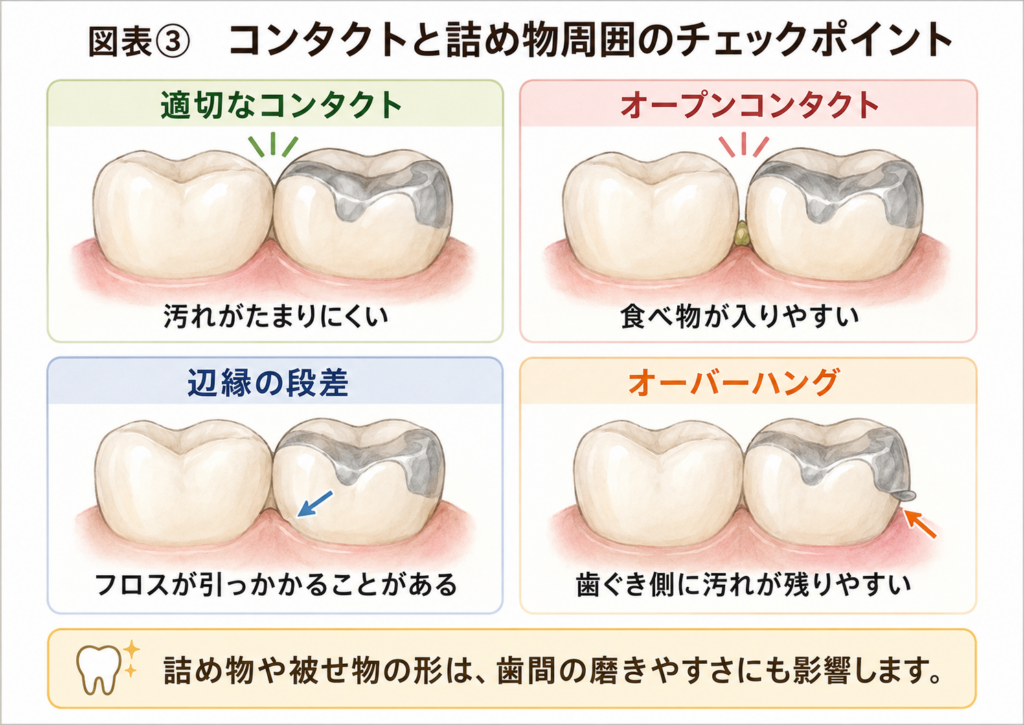 図表③　コンタクトと詰め物周囲のチェックポイント

適切なコンタクト

汚れがたまりにくい

オープンコンタクト

食べ物が入りやすい

辺縁の段差

フロスが引っかかることがある

オーバーハング

歯ぐき側に汚れが残りやすい

詰め物や被せ物の形は、歯間の磨きやすさにも影響します。